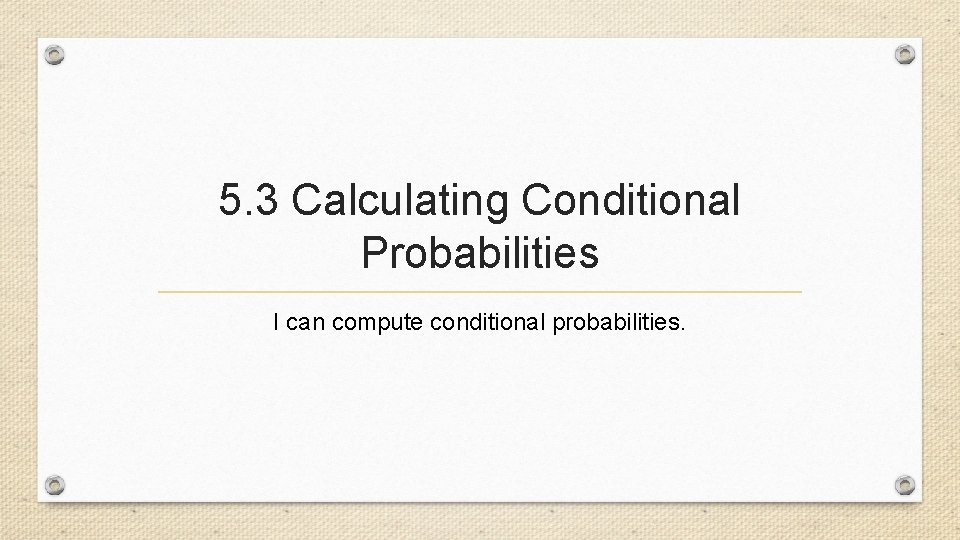 5.3 Calculating Conditional Probabilities

I can compute conditional probabilities.